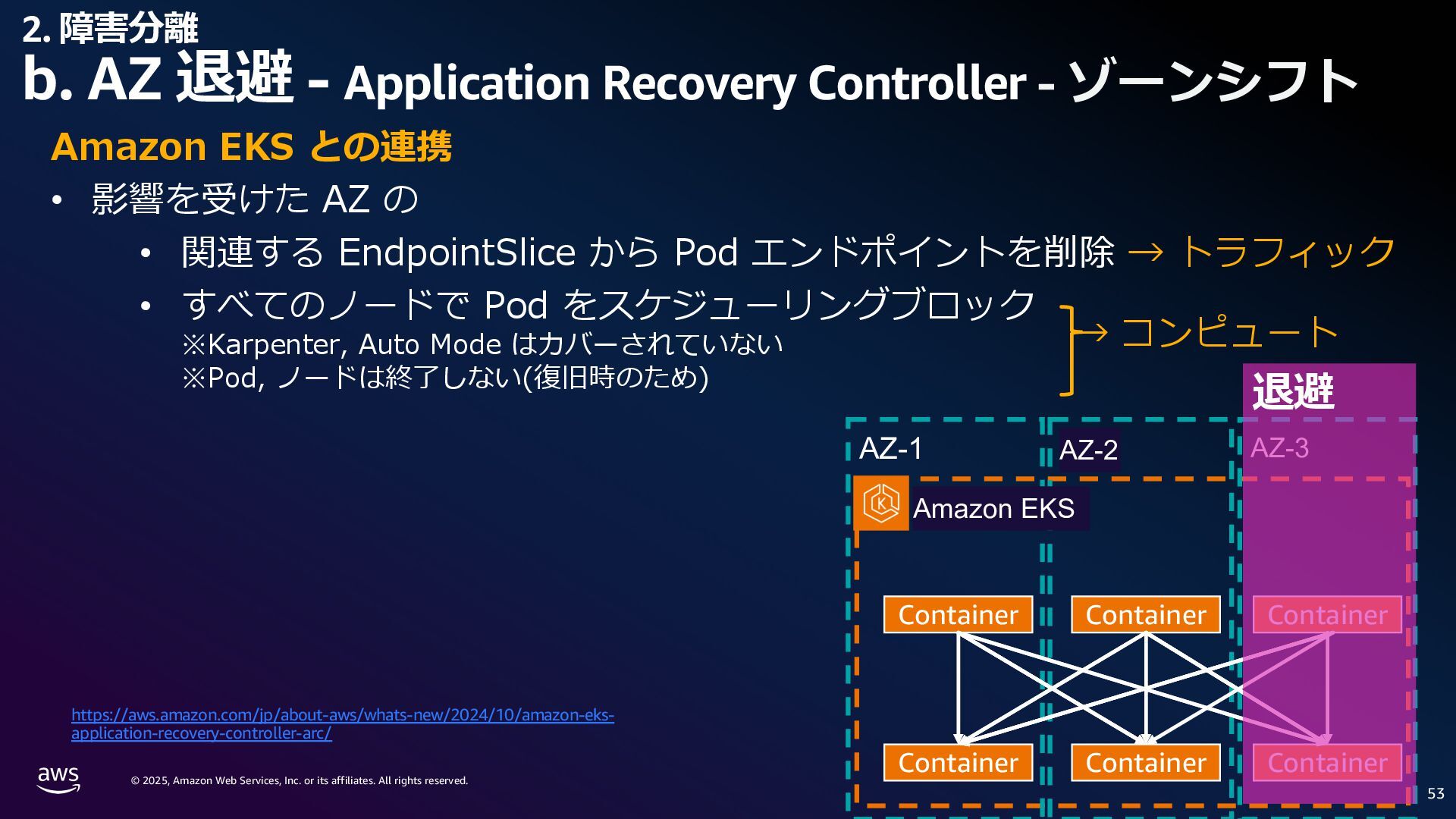 2. 障害分離
b. AZ 退避 - Application Recovery Controller - ゾーンシフト

Amazon EKS との連携

• 影響を受けた AZ の
  • 関連する EndpointSlice から Pod エンドポイントを削除 → トラフィック
  • すべてのノードで Pod をスケジューリングブロック
    ※Karpenter, Auto Mode はカバーされていない
    ※Pod, ノードは終了しない(復旧時のため)
→ コンピュート

退避

AZ-1
AZ-2
AZ-3

Amazon EKS

Container
Container
Container
Container
Container
Container

https://aws.amazon.com/jp/about-aws/whats-new/2024/10/amazon-eks-application-recovery-controller-arc/

aws

© 2025, Amazon Web Services, Inc. or its affiliates. All rights reserved.

53